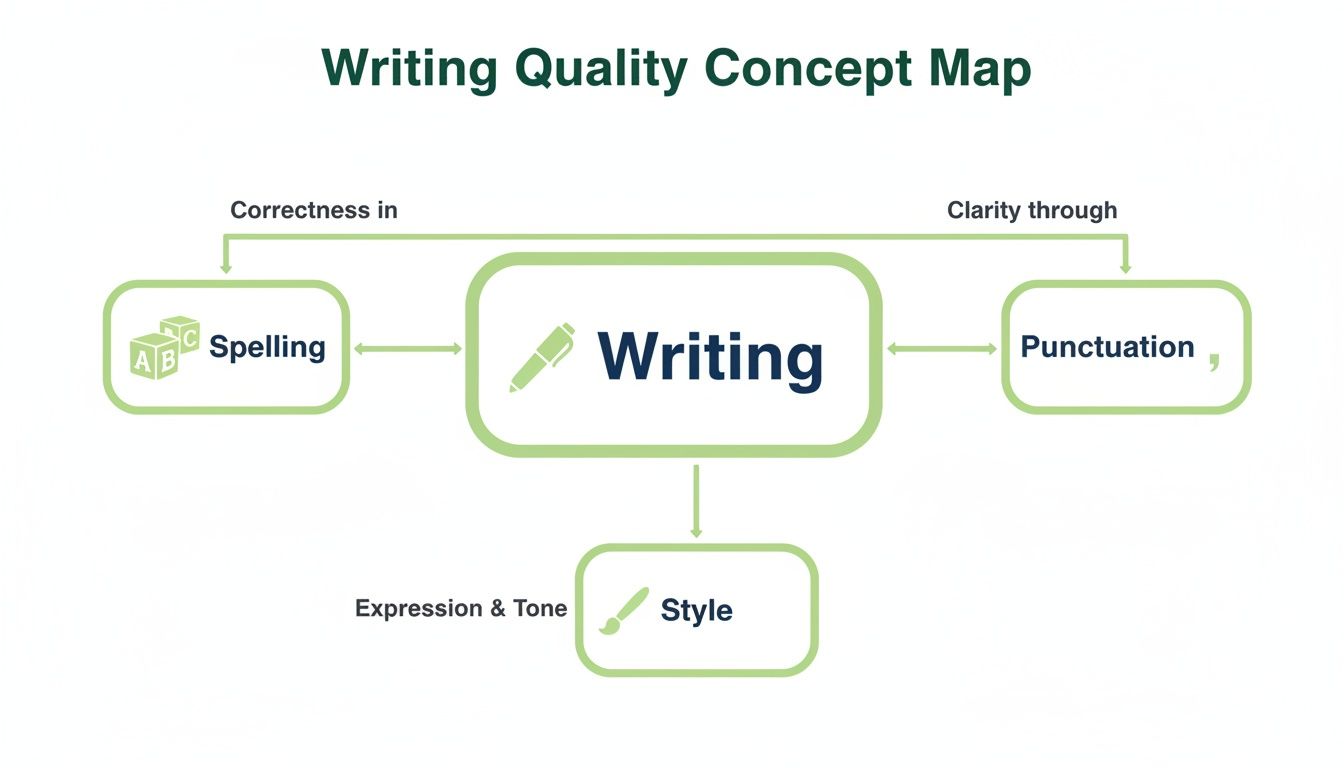 Writing Quality Concept Map

Correctness in

Clarity through

A B C Spelling

Writing

Punctuation ,

Expression & Tone

Style